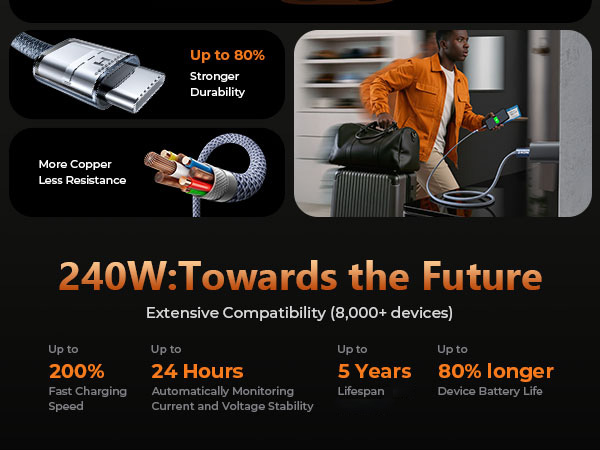 Up to 80%
Stronger Durability

More Copper
Less Resistance

240W:Towards the Future

Extensive Compatibility (8,000+ devices)

Up to
200%
Fast Charging Speed

Up to
24 Hours
Automatically Monitoring Current and Voltage Stability

Up to
5 Years
Lifespan

Up to
80% longer
Device Battery Life